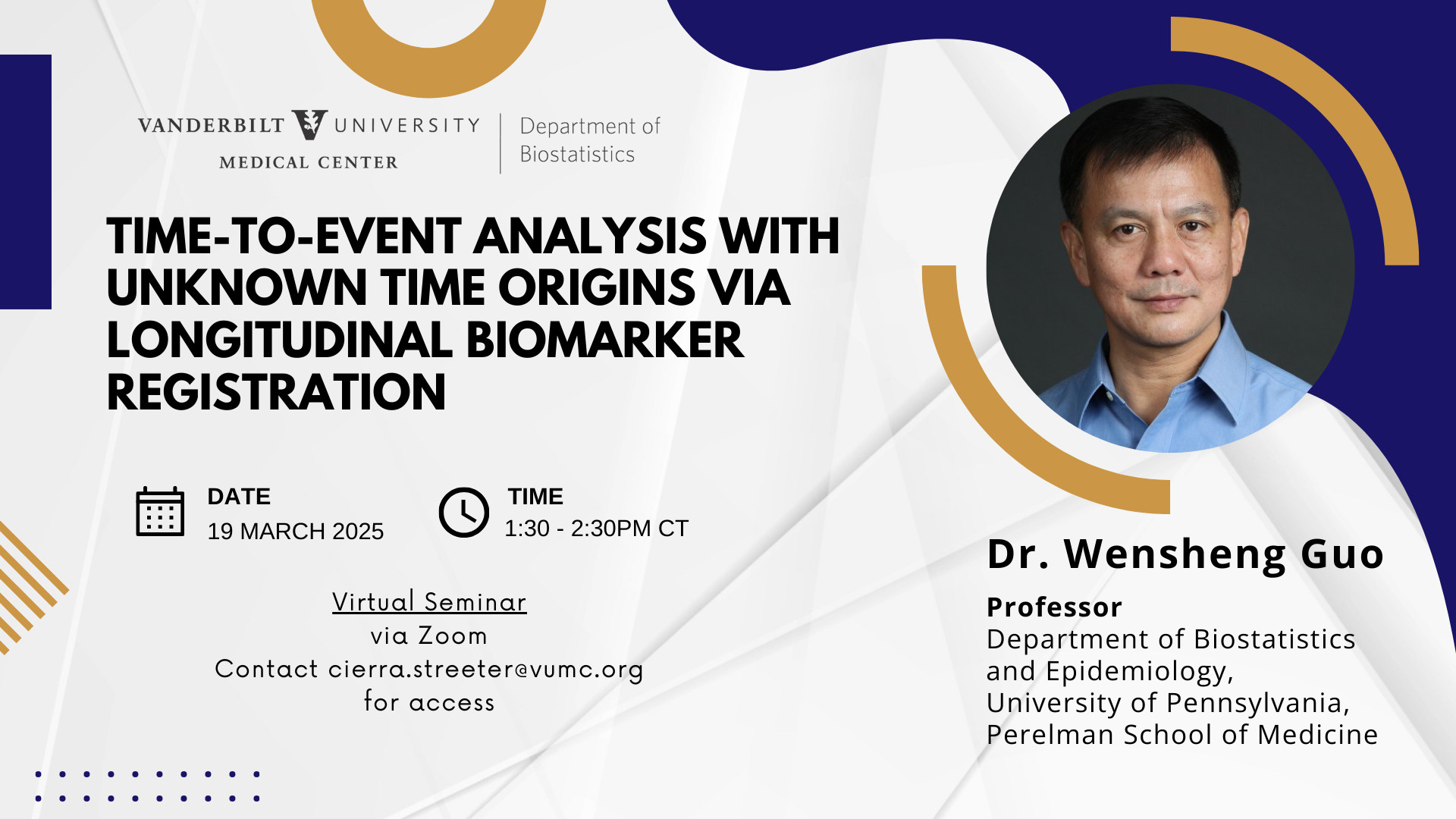 VANDERBILT UNIVERSITY
MEDICAL CENTER

Department of
Biostatistics

TIME-TO-EVENT ANALYSIS WITH UNKNOWN TIME ORIGINS VIA LONGITUDINAL BIOMARKER REGISTRATION

DATE
19 MARCH 2025

TIME
1:30 - 2:30PM CT

Virtual Seminar
via Zoom
Contact cierra.streeter@vumc.org
for access

Dr. Wensheng Guo

Professor
Department of Biostatistics and Epidemiology,
University of Pennsylvania,
Perelman School of Medicine